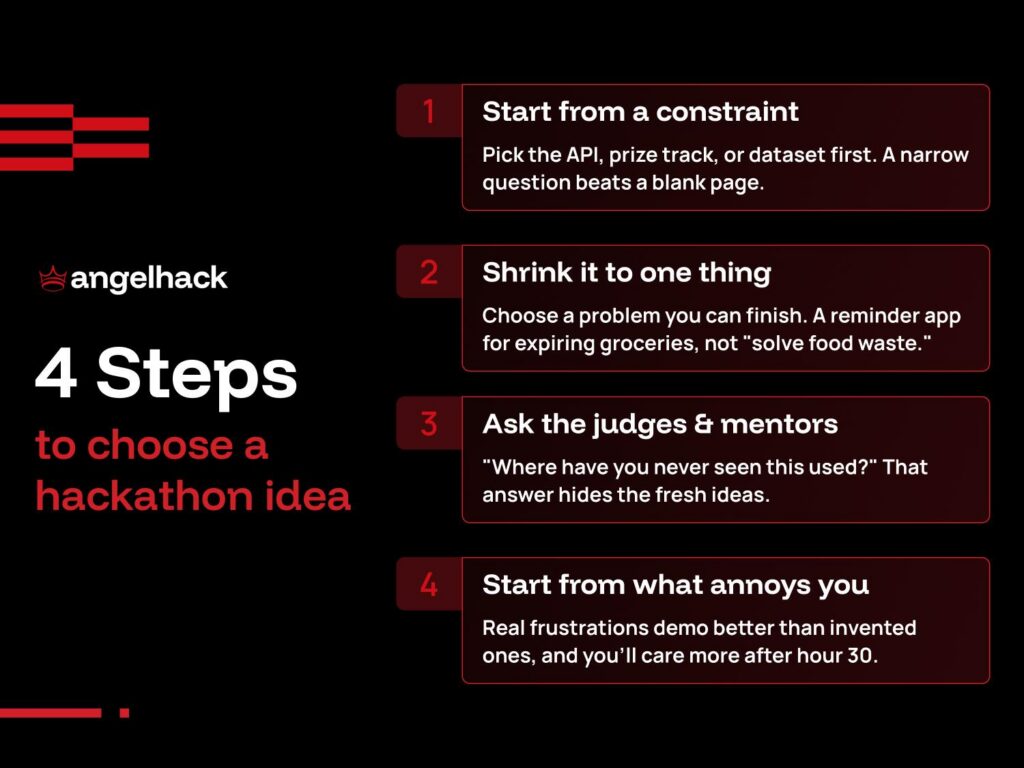 angelhack

4 Steps
to choose a hackathon idea

1
Start from a constraint
Pick the API, prize track, or dataset first. A narrow question beats a blank page.

2
Shrink it to one thing
Choose a problem you can finish. A reminder app for expiring groceries, not "solve food waste."

3
Ask the judges & mentors
"Where have you never seen this used?" That answer hides the fresh ideas.

4
Start from what annoys you
Real frustrations demo better than invented ones, and you'll care more after hour 30.